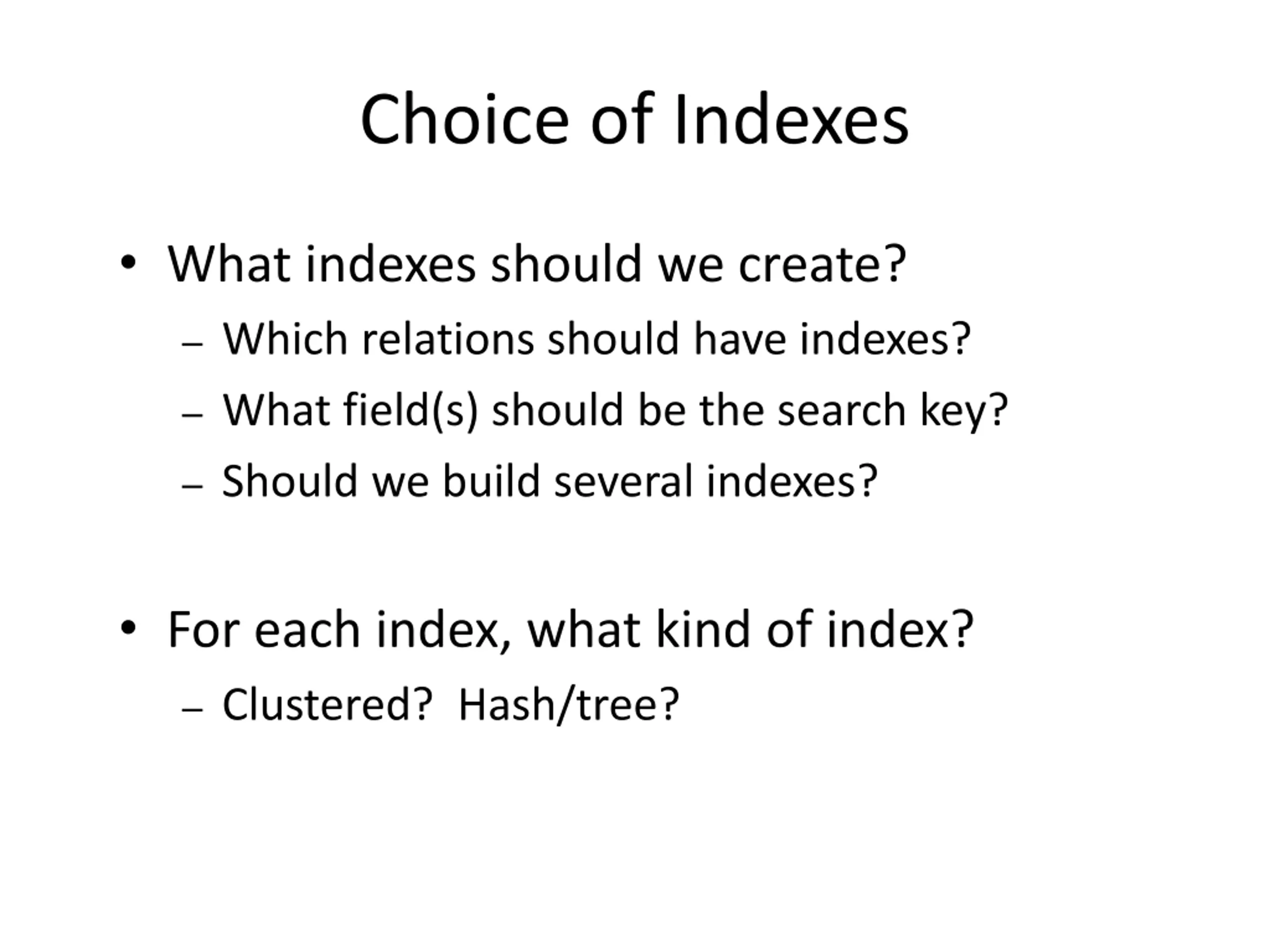 Choice of Indexes

• What indexes should we create?
  – Which relations should have indexes?
  – What field(s) should be the search key?
  – Should we build several indexes?

• For each index, what kind of index?
  – Clustered? Hash/tree?